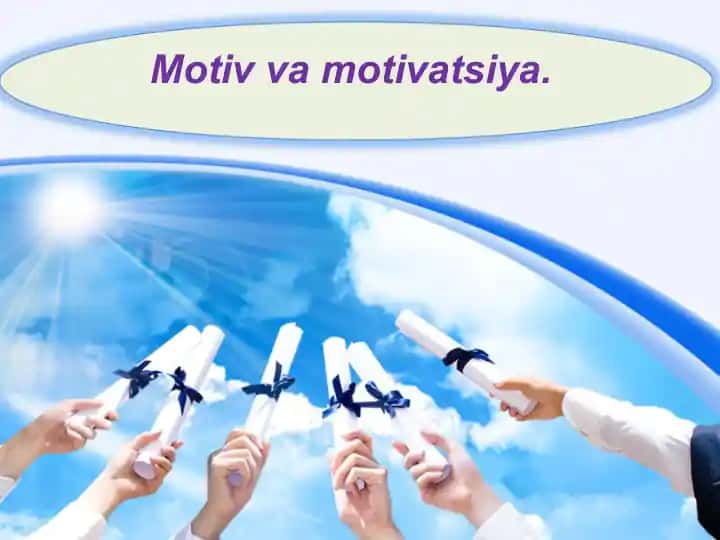 Motiv va motivatsiya.